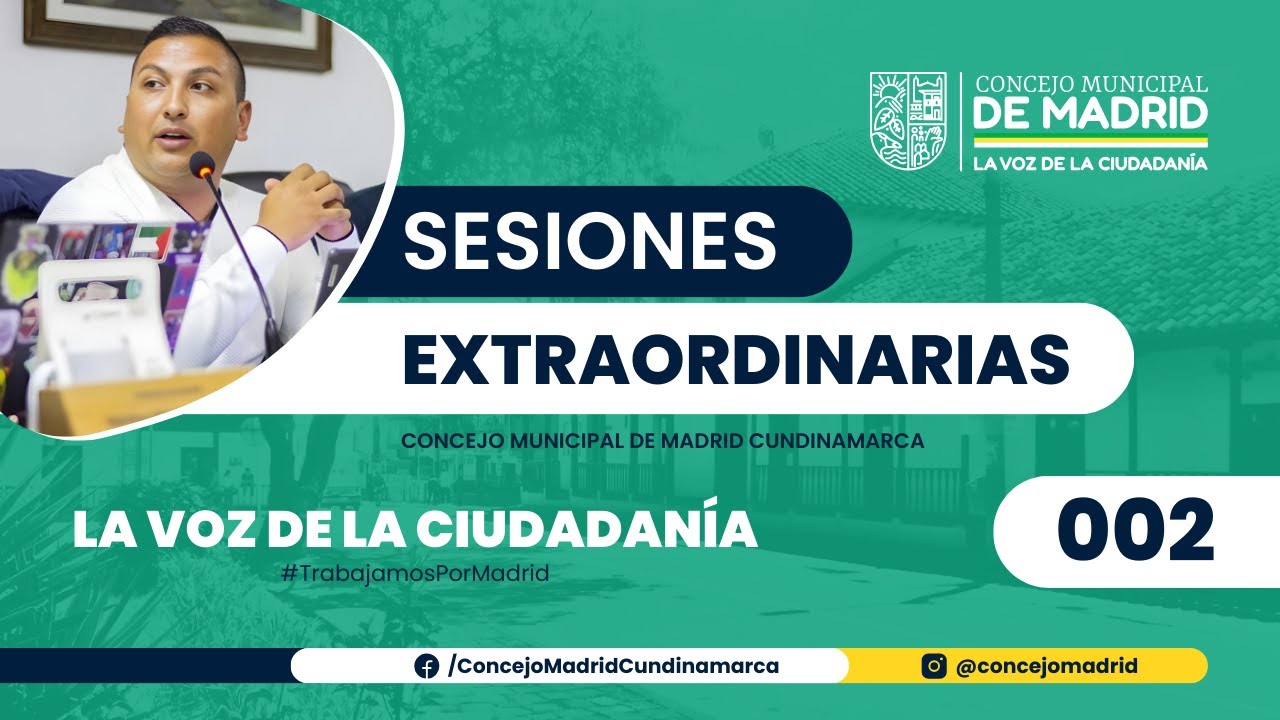 CONCEJO MUNICIPAL
DE MADRID
LA VOZ DE LA CIUDADANÍA

SESIONES

EXTRAORDINARIAS

CONCEJO MUNICIPAL DE MADRID CUNDINAMARCA

LA VOZ DE LA CIUDADANÍA

#TrabajamosPorMadrid

002

/ConcejoMadridCundinamarca

@concejomadrid